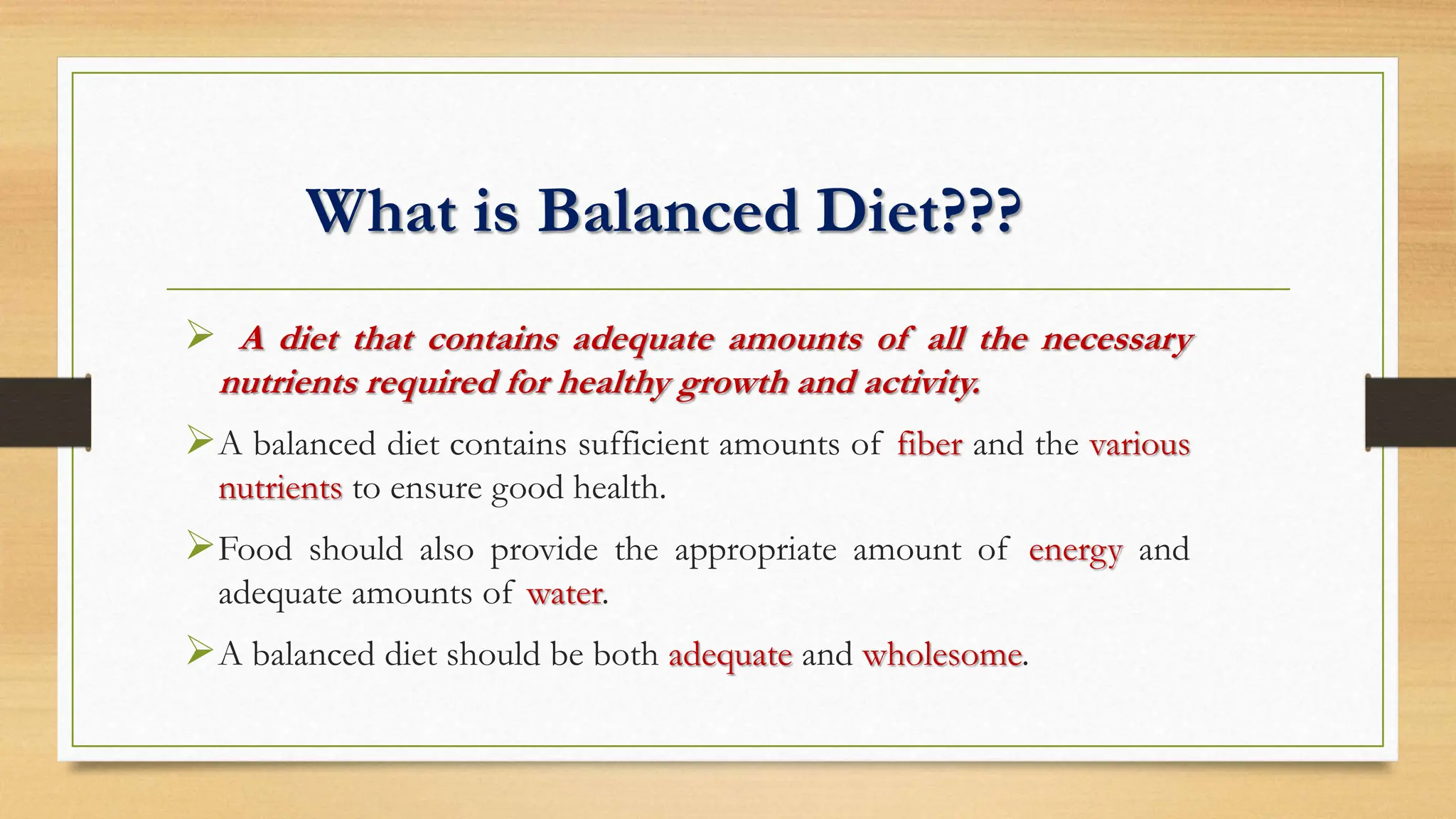 What is Balanced Diet???

➢ A diet that contains adequate amounts of all the necessary nutrients required for healthy growth and activity.

➢ A balanced diet contains sufficient amounts of fiber and the various nutrients to ensure good health.

➢ Food should also provide the appropriate amount of energy and adequate amounts of water.

➢ A balanced diet should be both adequate and wholesome.